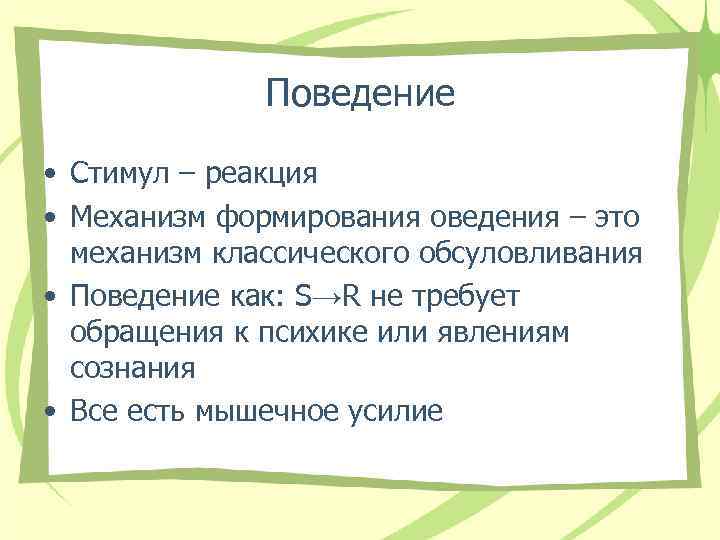 Поведение

• Стимул – реакция
• Механизм формирования оведения – это механизм классического обсуловливания
• Поведение как: S→R не требует обращения к психике или явлениям сознания
• Все есть мышечное усилие